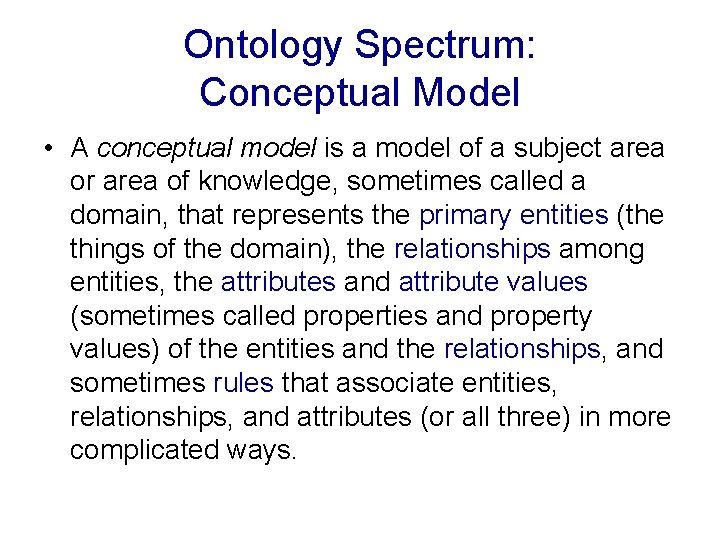 Ontology Spectrum:
Conceptual Model

• A conceptual model is a model of a subject area or area of knowledge, sometimes called a domain, that represents the primary entities (the things of the domain), the relationships among entities, the attributes and attribute values (sometimes called properties and property values) of the entities and the relationships, and sometimes rules that associate entities, relationships, and attributes (or all three) in more complicated ways.